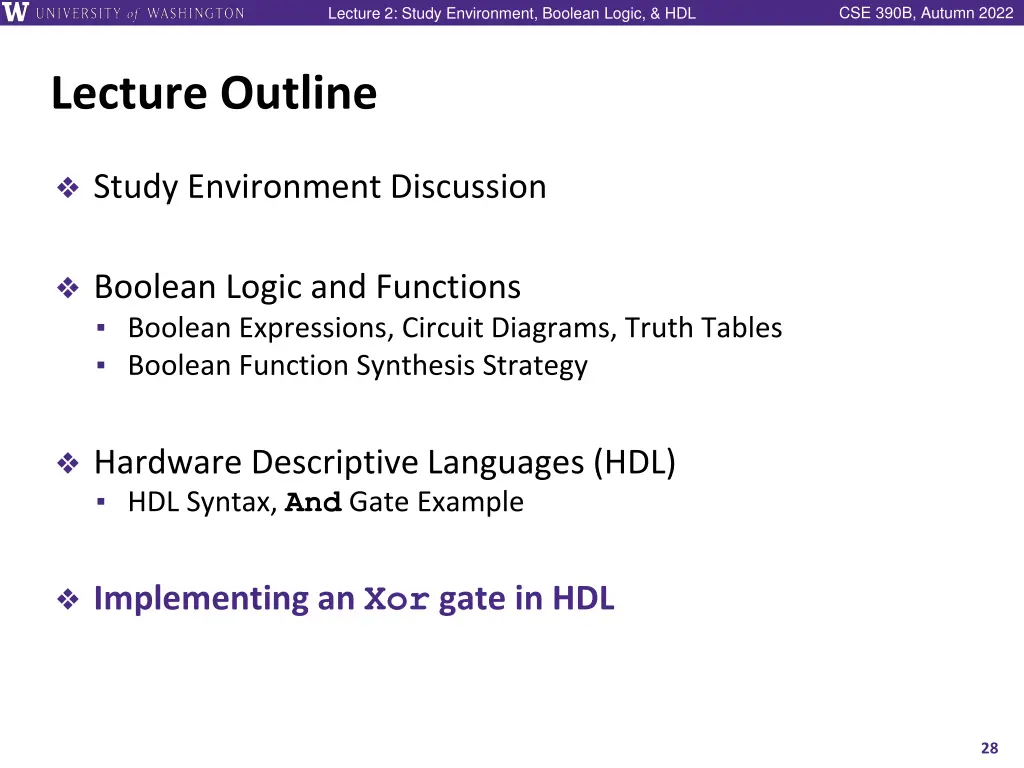 W UNIVERSITY of WASHINGTON Lecture 2: Study Environment, Boolean Logic, & HDL CSE 390B, Autumn 2022

Lecture Outline

❖ Study Environment Discussion

❖ Boolean Logic and Functions
▪ Boolean Expressions, Circuit Diagrams, Truth Tables
▪ Boolean Function Synthesis Strategy

❖ Hardware Descriptive Languages (HDL)
▪ HDL Syntax, And Gate Example

❖ Implementing an Xor gate in HDL

28